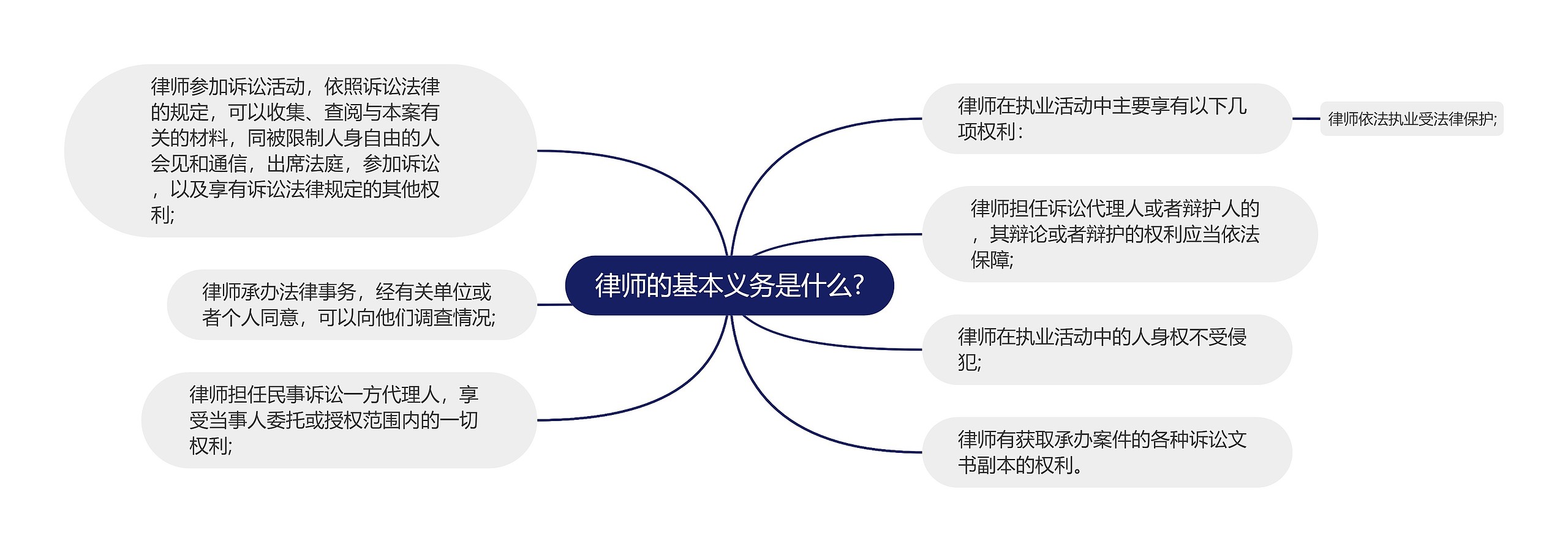 律师的基本义务是什么?

律师在执业活动中主要享有以下几项权利：

律师依法执业受法律保护;

律师担任诉讼代理人或者辩护人的，其辩论或者辩护的权利应当依法保障;

律师在执业活动中的人身权不受侵犯;

律师有获取承办案件的各种诉讼文书副本的权利。

律师参加诉讼活动，依照诉讼法律的规定，可以收集、查阅与本案有关的材料，同被限制人身自由的人会见和通信，出席法庭，参加诉讼，以及享有诉讼法律规定的其他权利;

律师承办法律事务，经有关单位或者个人同意，可以向他们调查情况;

律师担任民事诉讼一方代理人，享受当事人委托或授权范围内的一切权利;